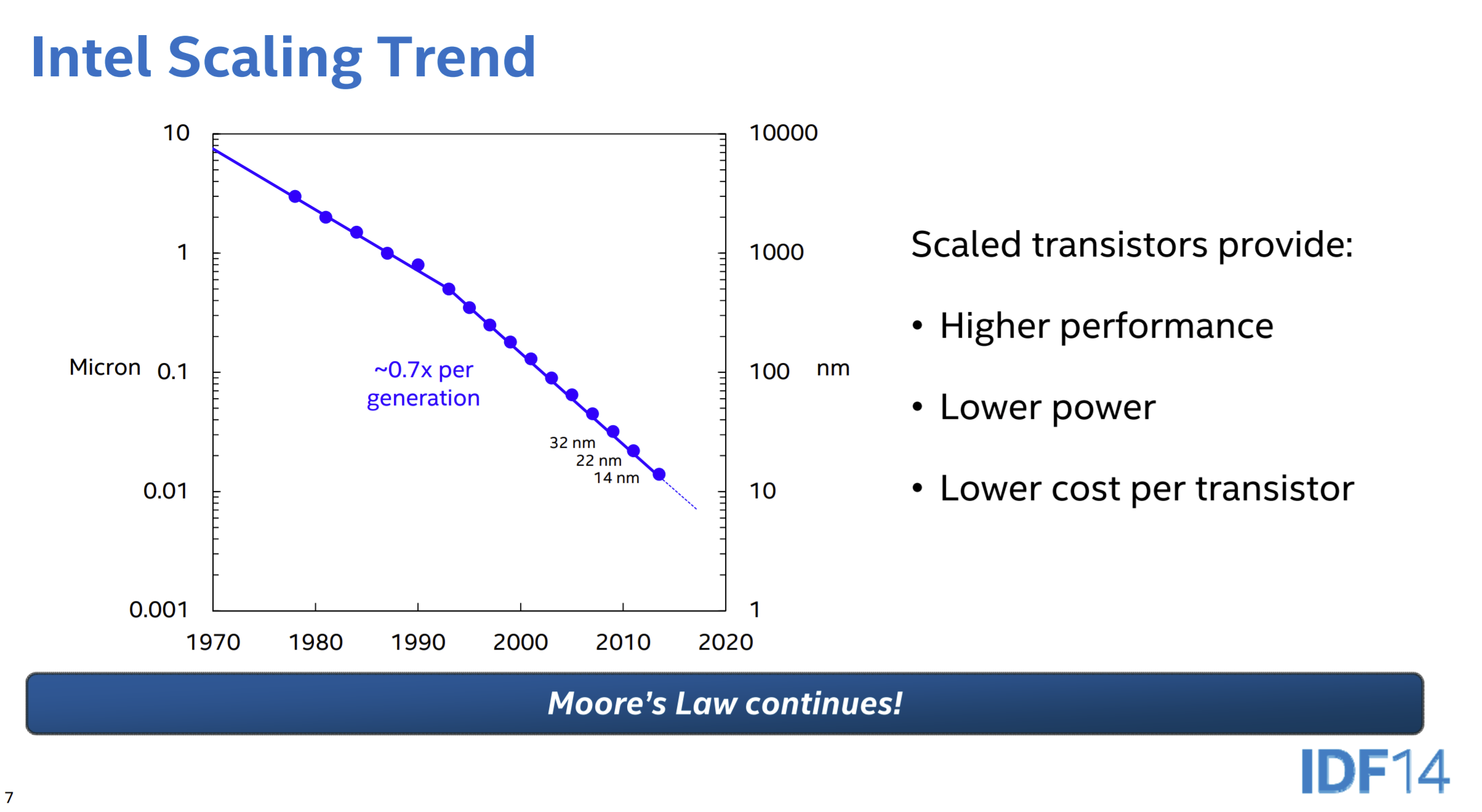 Intel Scaling Trend

10
1
Micron 0.1
0.01
0.001

10000
1000
100 nm
10
1

1970 1980 1990 2000 2010 2020

~0.7x per generation

32 nm
22 nm
14 nm

Scaled transistors provide:

• Higher performance

• Lower power

• Lower cost per transistor

Moore's Law continues!

IDF14

7